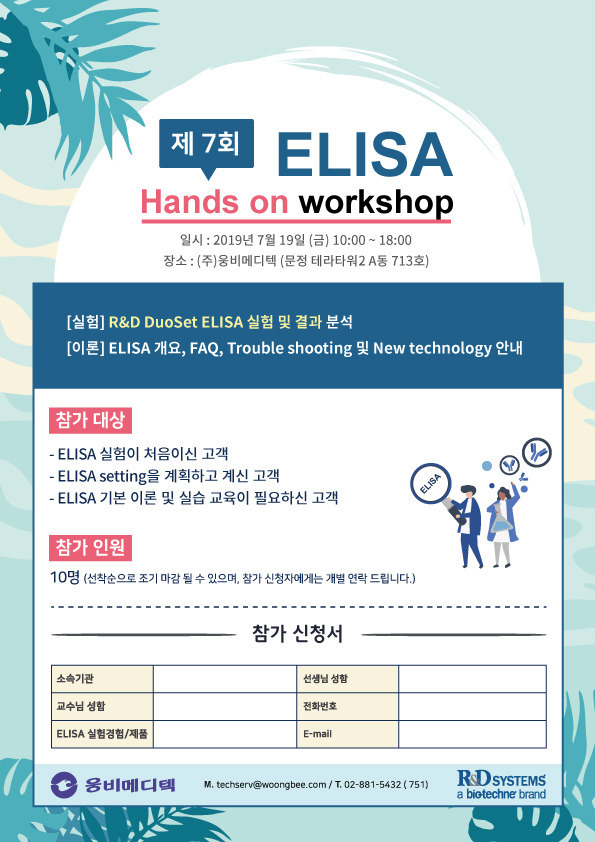 제 7회 ELISA
Hands on workshop

일시 : 2019년 7월 19일 (금) 10:00 ~ 18:00
장소 : (주)웅비메디텍 (문정 테라타워2 A동 713호)

[실험] R&D DuoSet ELISA 실험 및 결과 분석
[이론] ELISA 개요, FAQ, Trouble shooting 및 New technology 안내

참가 대상

- ELISA 실험이 처음이신 고객
- ELISA setting을 계획하고 계신 고객
- ELISA 기본 이론 및 실습 교육이 필요하신 고객

ELISA

참가 인원

10명 (선착순으로 조기 마감 될 수 있으며, 참가 신청자에게는 개별 연락 드립니다.)

참가 신청서

| 소속기관 | | 선생님 성함 | |
|---|---|---|---|
| 교수님 성함 | | 전화번호 | |
| ELISA 실험경험/제품 | | E-mail | |

웅비메디텍 M. techserv@woongbee.com / T. 02-881-5432 ( 751)

R&D SYSTEMS a biotechne brand